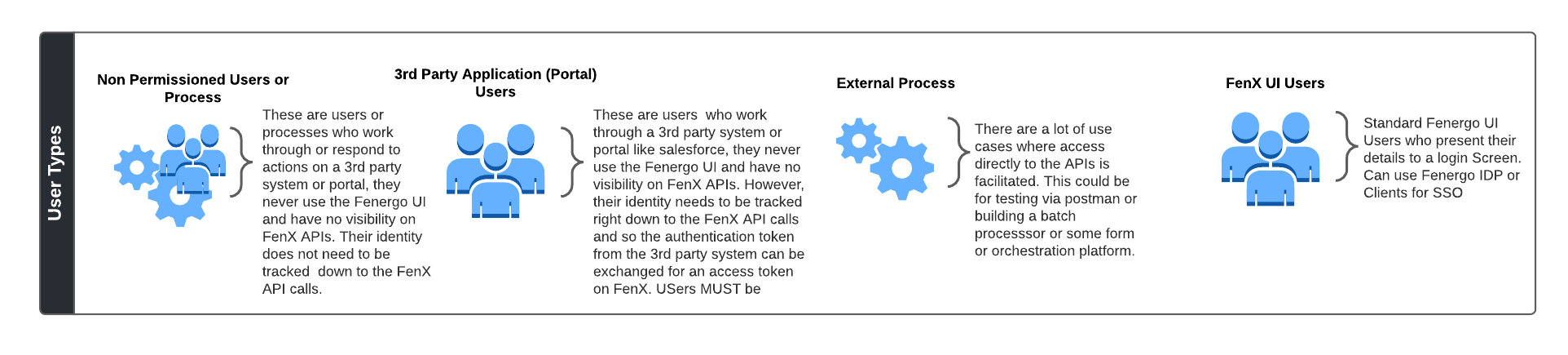 User Types

Non Permissioned Users or Process

These are users or processes who work through or respond to actions on a 3rd party system or portal, they never use the Fenergo UI and have no visibility on FenX APIs. Their identity does not need to be tracked  down to the FenX API calls.

3rd Party Application (Portal) Users

These are users  who work through a 3rd party system or portal like salesforce, they never use the Fenergo UI and have no visibility on FenX APIs. However, their identity needs to be tracked right down to the FenX API calls and so the authentication token from the 3rd party system can be exchanged for an access token on FenX. USers MUST be

External Process

There are a lot of use cases where access directly to the APIs is facilitated. This could be for testing via postman or building a batch processsor or some form or orchestration platform.

FenX UI Users

Standard Fenergo UI Users who present their details to a login Screen. Can use Fenergo IDP or Clients for SSO